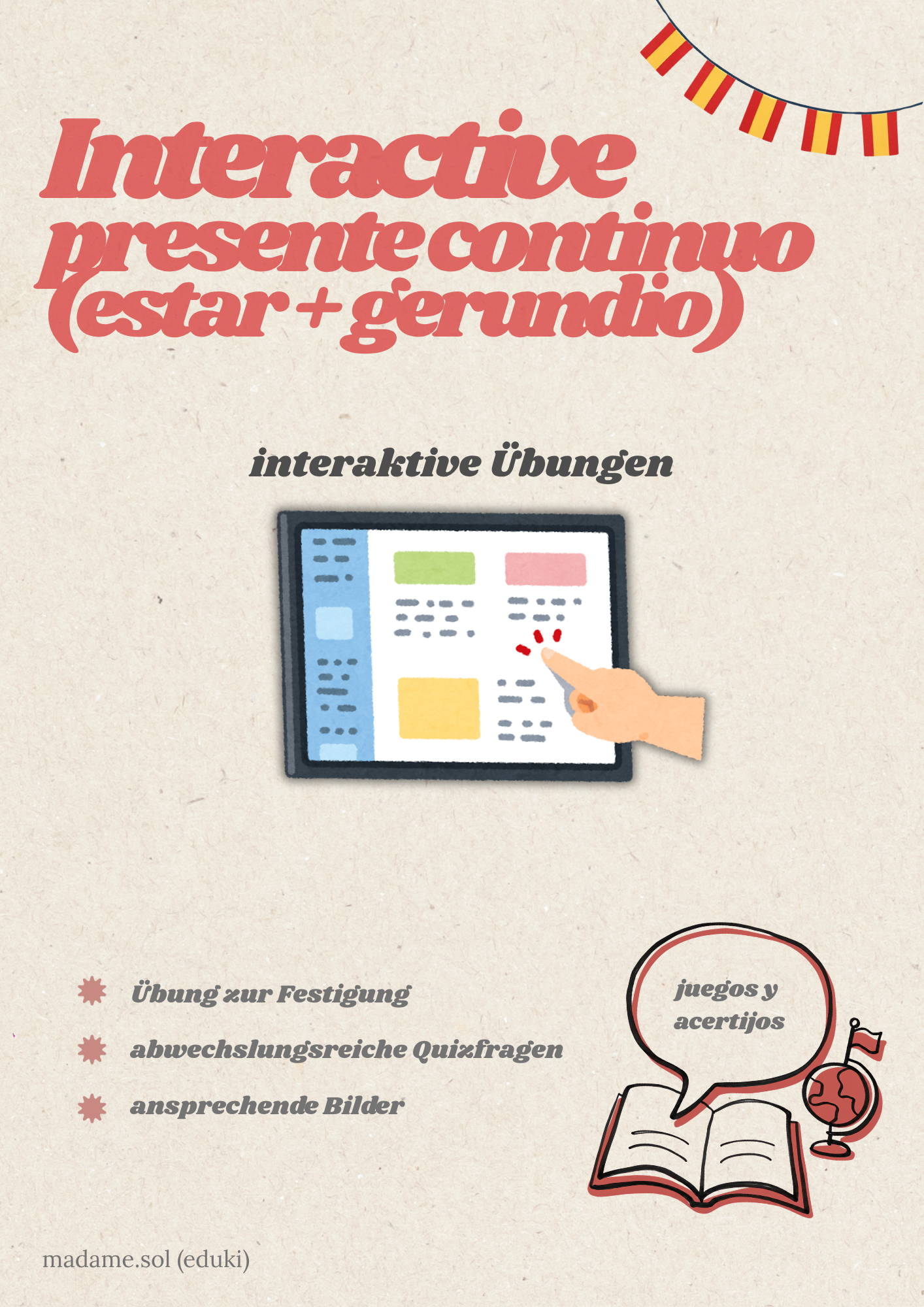 Interactive presente continuo (estar + gerundio)

interaktive Übungen

Übung zur Festigung

abwechslungsreiche Quizfragen

ansprechende Bilder

juegos y acertijos

madame.sol (eduki)